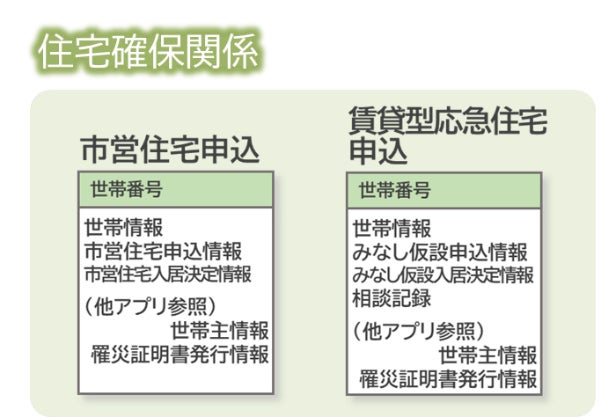 住宅確保関係

市営住宅申込

世帯番号

世帯情報
市営住宅申込情報
市営住宅入居決定情報

（他アプリ参照）
世帯主情報
罹災証明書発行情報

賃貸型応急住宅申込

世帯番号

世帯情報
みなし仮設申込情報
みなし仮設入居決定情報
相談記録

（他アプリ参照）
世帯主情報
罹災証明書発行情報